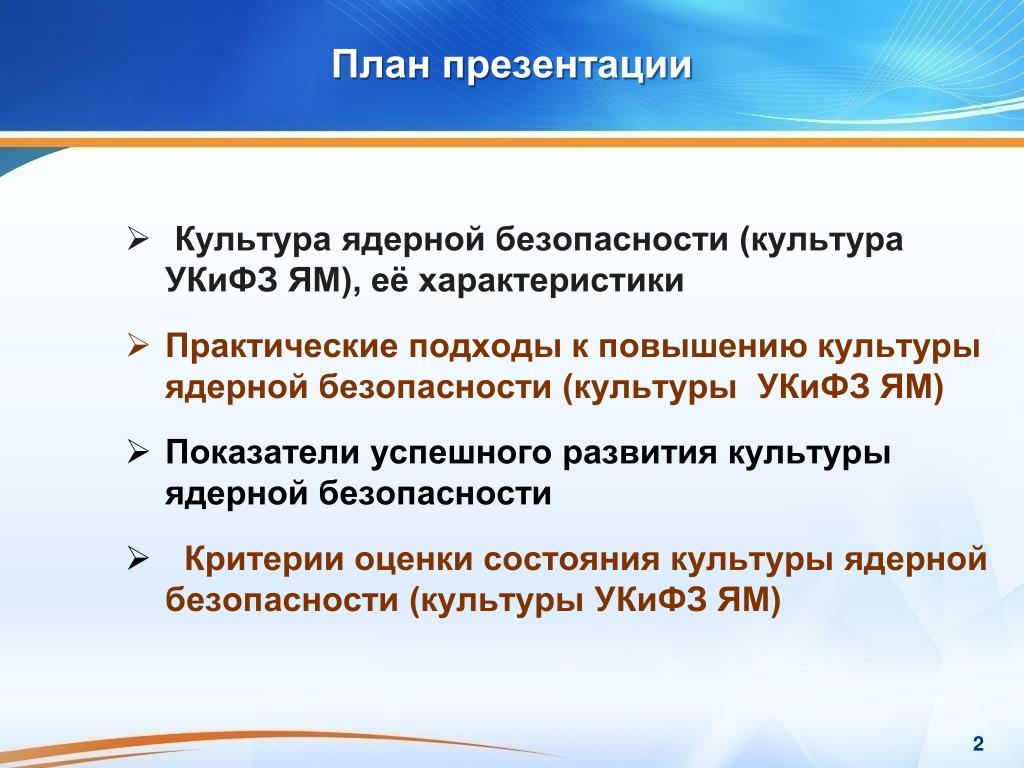 План презентации

➢ Культура ядерной безопасности (культура УКиФЗ ЯМ), её характеристики

➢ Практические подходы к повышению культуры ядерной безопасности (культуры УКиФЗ ЯМ)

➢ Показатели успешного развития культуры ядерной безопасности

➢ Критерии оценки состояния культуры ядерной безопасности (культуры УКиФЗ ЯМ)

2